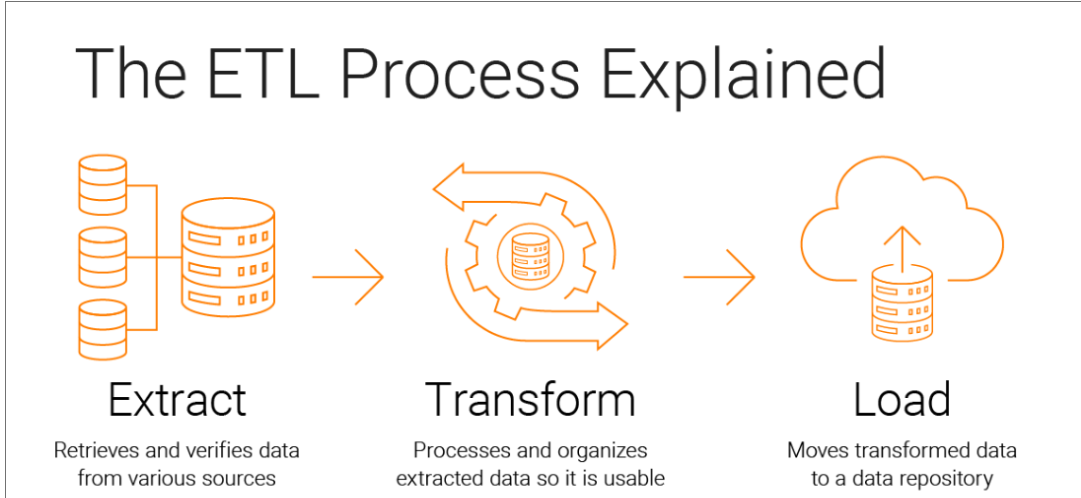 The ETL Process Explained

Extract

Retrieves and verifies data from various sources

Transform

Processes and organizes extracted data so it is usable

Load

Moves transformed data to a data repository